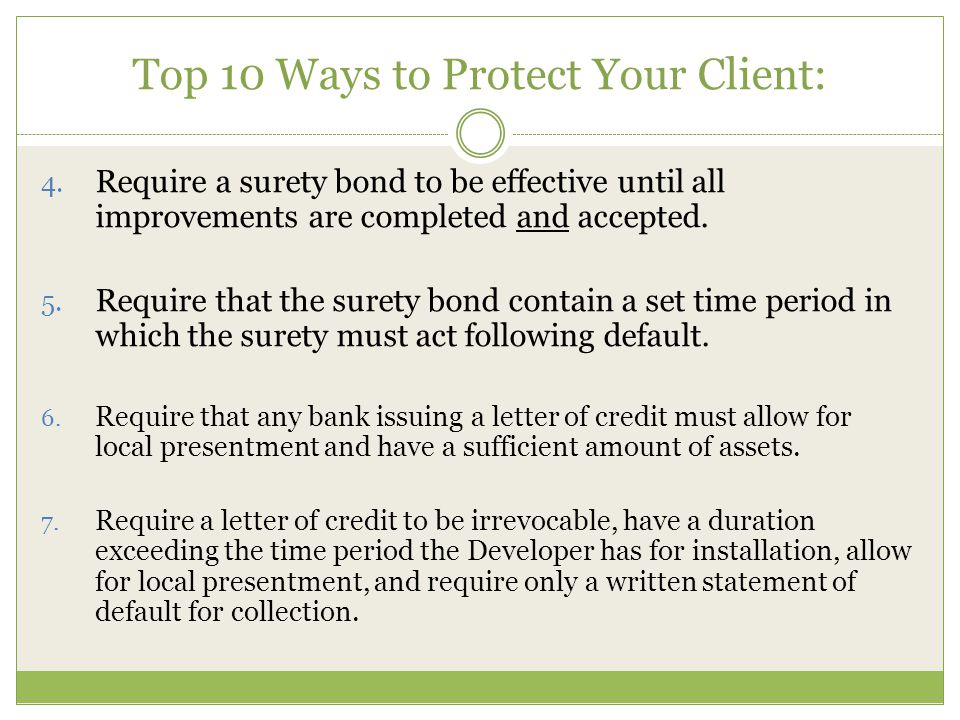 Top 10 Ways to Protect Your Client:

4. Require a surety bond to be effective until all improvements are completed and accepted.

5. Require that the surety bond contain a set time period in which the surety must act following default.

6. Require that any bank issuing a letter of credit must allow for local presentment and have a sufficient amount of assets.

7. Require a letter of credit to be irrevocable, have a duration exceeding the time period the Developer has for installation, allow for local presentment, and require only a written statement of default for collection.